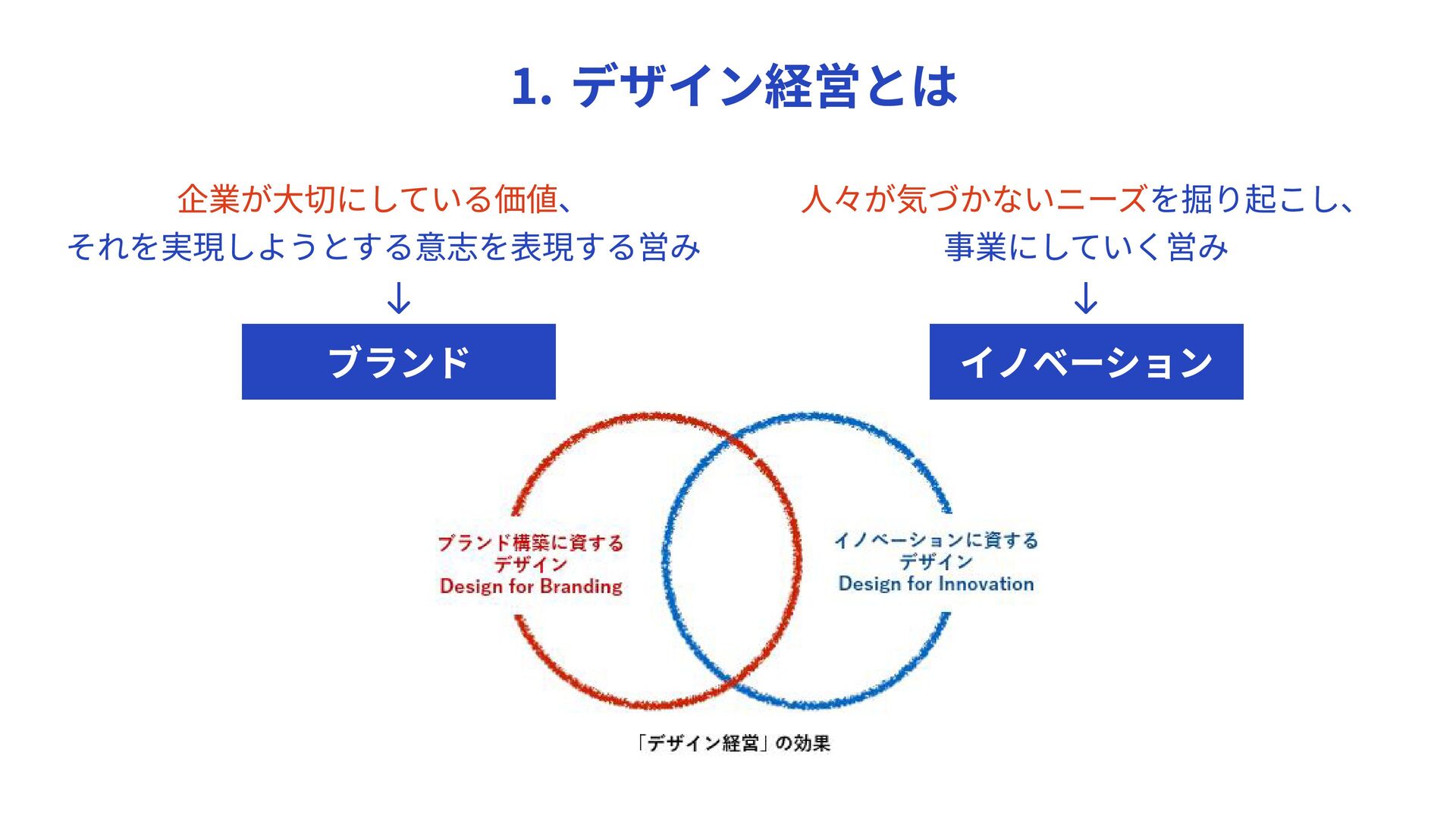 1. デザイン経営とは

企業が大切にしている価値、
それを実現しようとする意志を表現する営み
↓
ブランド

人々が気づかないニーズを掘り起こし、
事業にしていく営み
↓
イノベーション

ブランド構築に資する
デザイン
Design for Branding

イノベーションに資する
デザイン
Design for Innovation

「デザイン経営」の効果